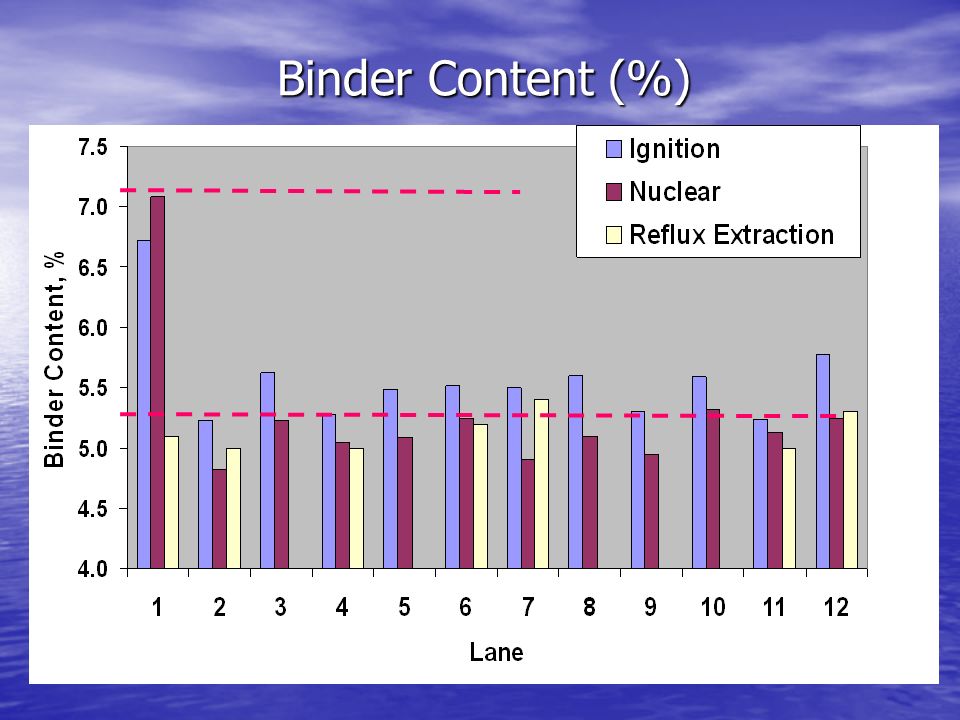 Binder Content (%)

Ignition
Nuclear
Reflux Extraction

Binder Content, %

7.5
7.0
6.5
6.0
5.5
5.0
4.5
4.0

1 2 3 4 5 6 7 8 9 10 11 12

Lane